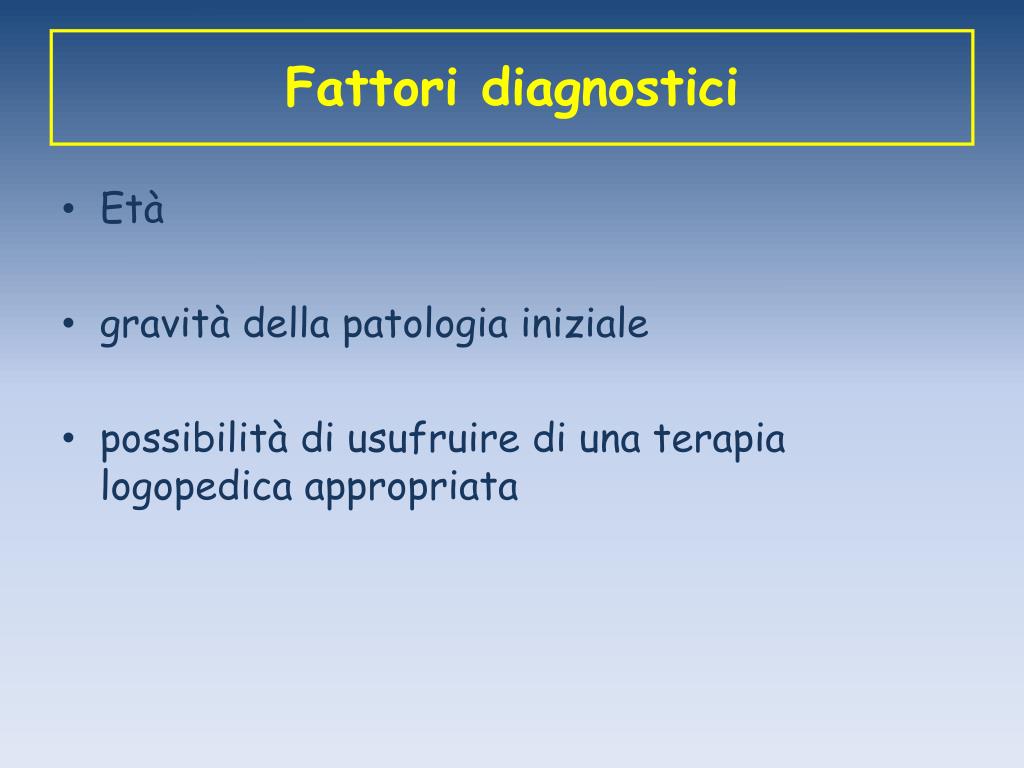 Fattori diagnostici

• Età

• gravità della patologia iniziale

• possibilità di usufruire di una terapia logopedica appropriata